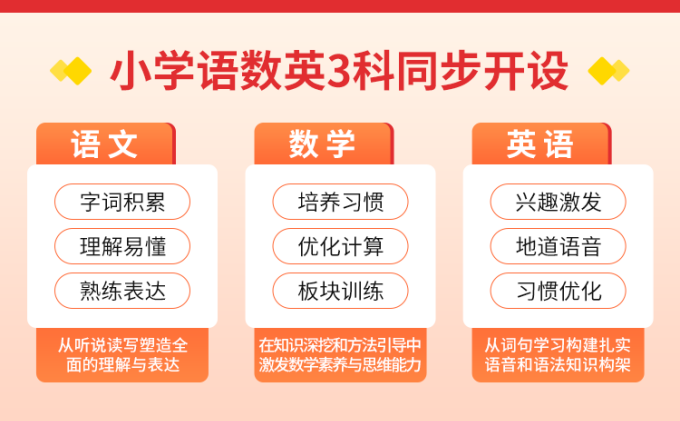 小学语数英3科同步开设

语文

字词积累

理解易懂

熟练表达

从听说读写塑造全面的理解与表达

数学

培养习惯

优化计算

板块训练

在知识深挖和方法引导中激发数学素养与思维能力

英语

兴趣激发

地道语音

习惯优化

从词句学习构建扎实语音和语法知识构架